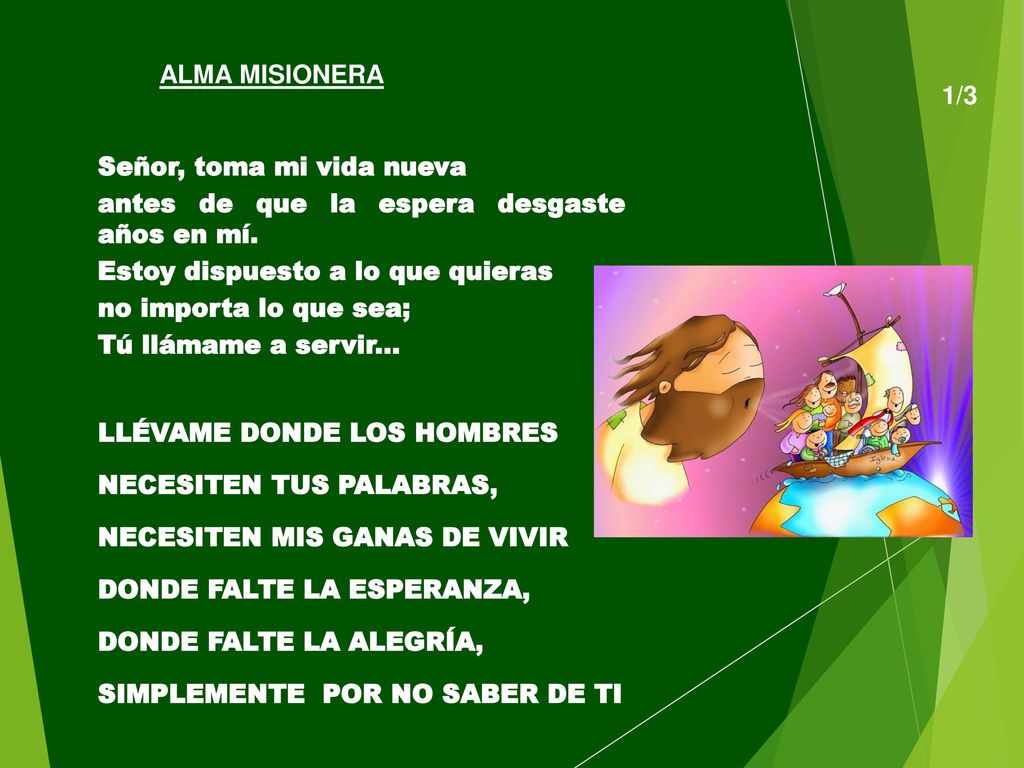 ALMA MISIONERA

1/3

Señor, toma mi vida nueva
antes de que la espera desgaste años en mí.
Estoy dispuesto a lo que quieras
no importa lo que sea;
Tú llámame a servir…

LLÉVAME DONDE LOS HOMBRES
NECESITEN TUS PALABRAS,
NECESITEN MIS GANAS DE VIVIR
DONDE FALTE LA ESPERANZA,
DONDE FALTE LA ALEGRÍA,
SIMPLEMENTE POR NO SABER DE TI

Iglesia